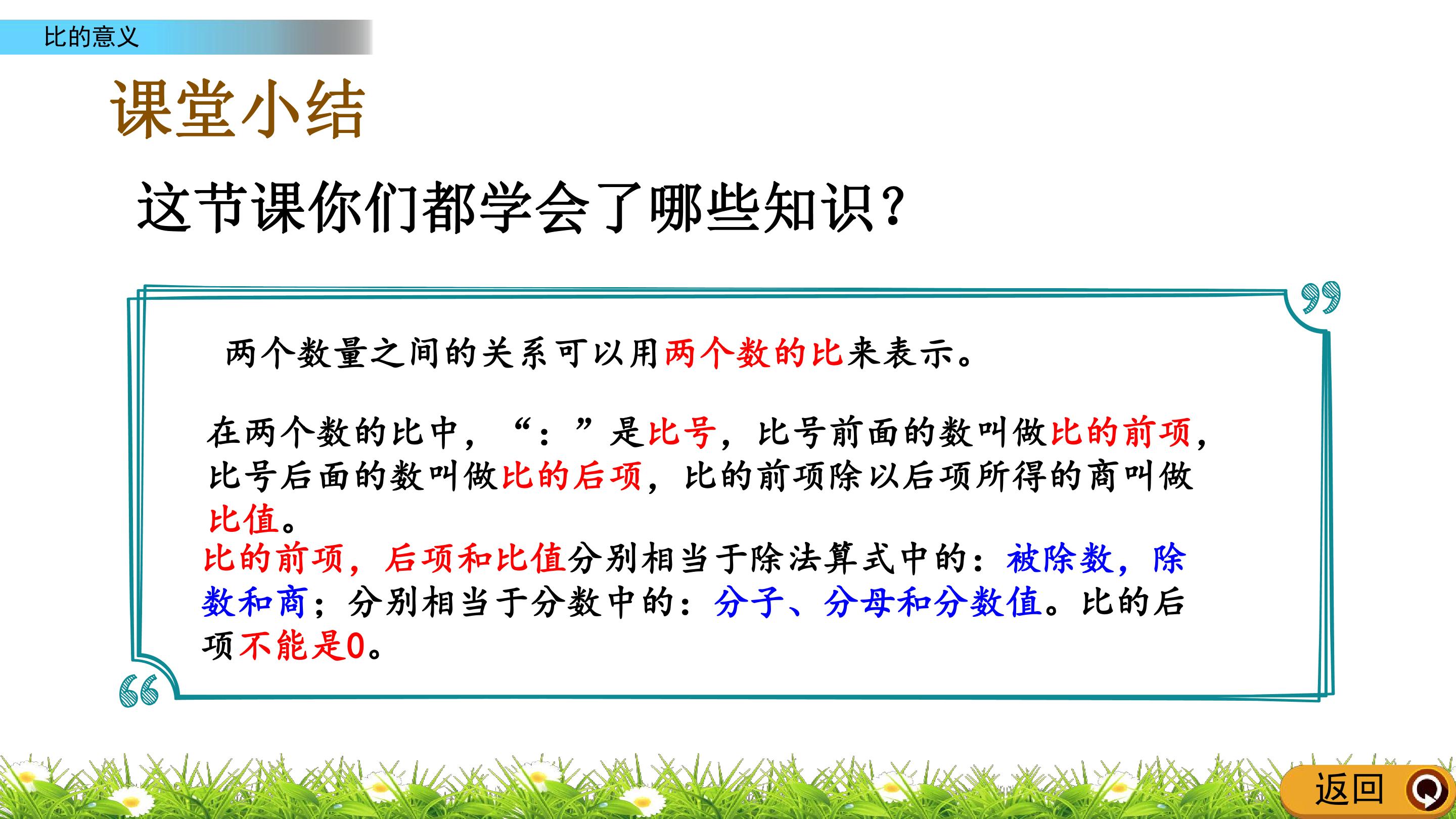 比的意义

课堂小结

这节课你们都学会了哪些知识？

两个数量之间的关系可以用两个数的比来表示。

在两个数的比中，“：”是比号，比号前面的数叫做比的前项，比号后面的数叫做比的后项，比的前项除以后项所得的商叫做比值。

比的前项，后项和比值分别相当于除法算式中的：被除数，除数和商；分别相当于分数中的：分子、分母和分数值。比的后项不能是0。

返回